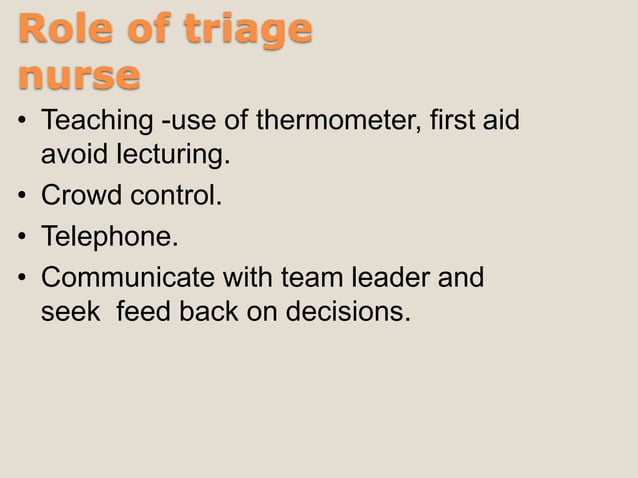 Role of triage nurse

• Teaching -use of thermometer, first aid avoid lecturing.
• Crowd control.
• Telephone.
• Communicate with team leader and seek feed back on decisions.